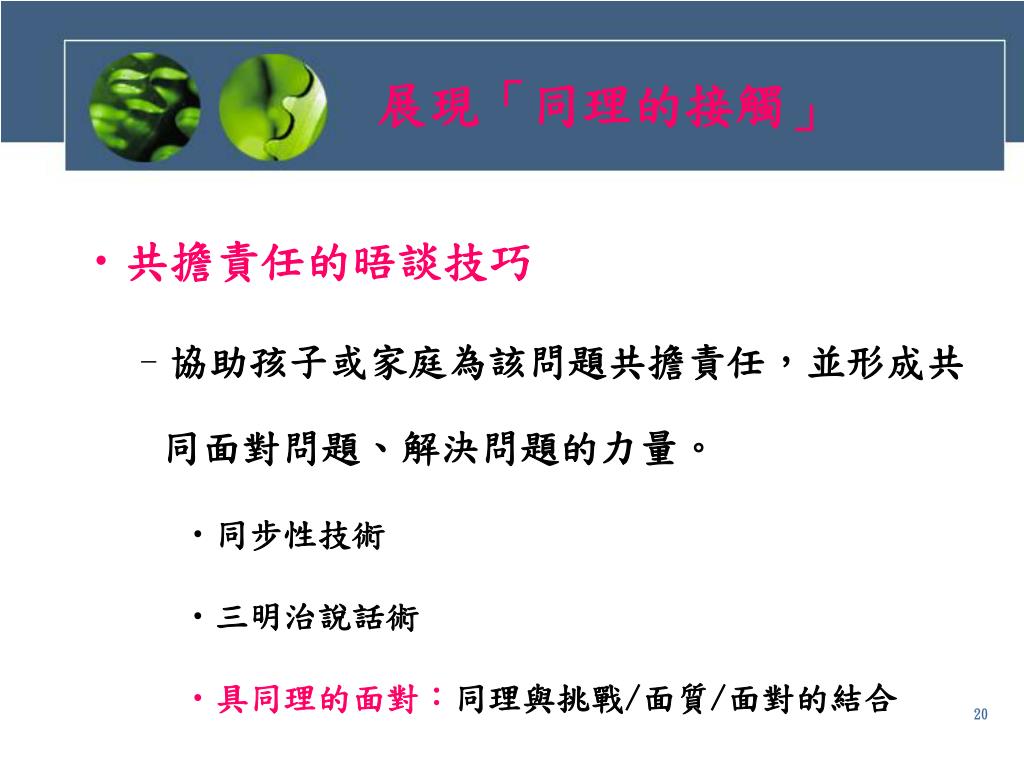 展現「同理的接觸」

• 共擔責任的晤談技巧

– 協助孩子或家庭為該問題共擔責任，並形成共同面對問題、解決問題的力量。

• 同步性技術

• 三明治說話術

• 具同理的面對：同理與挑戰/面質/面對的結合

20